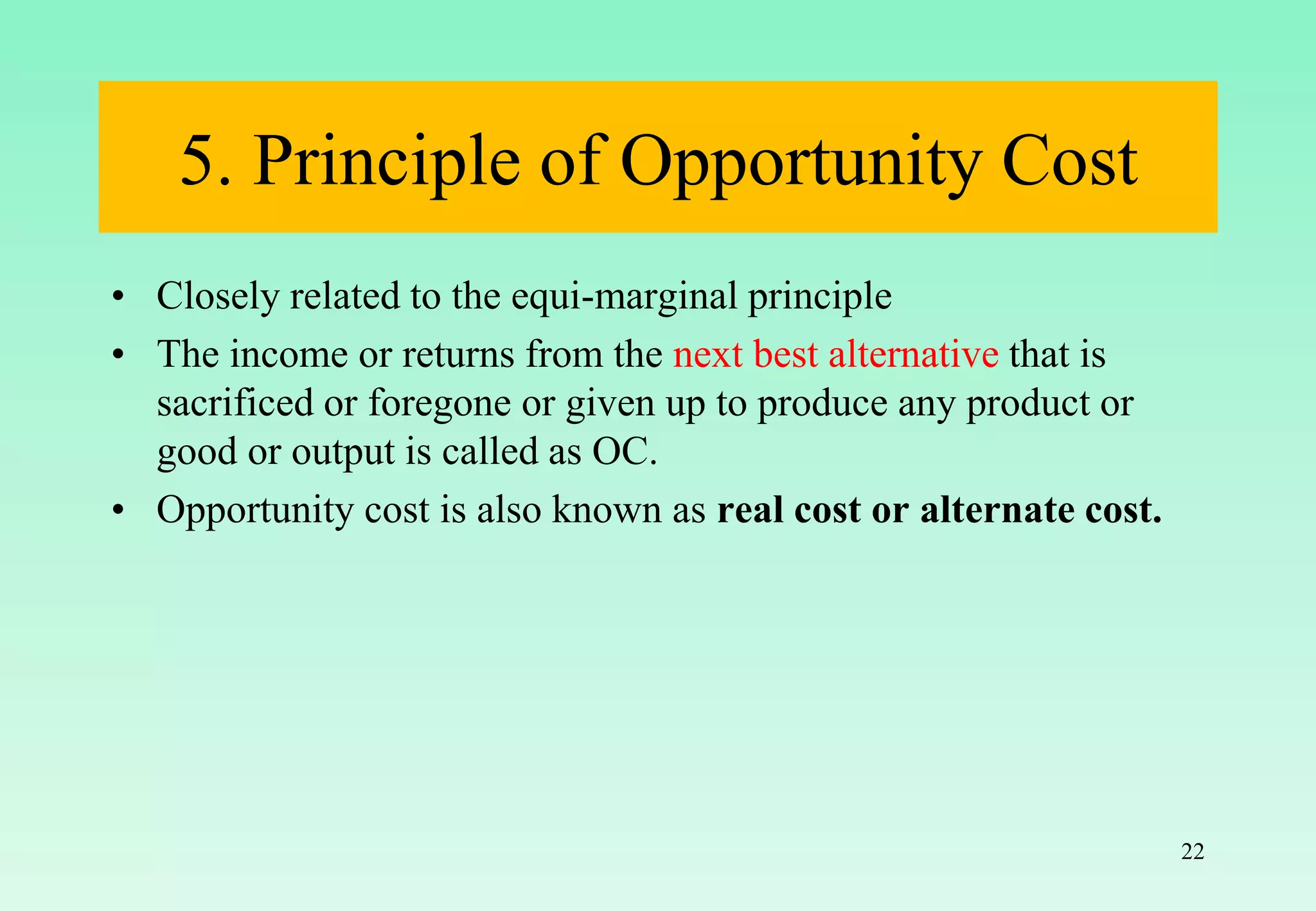 5. Principle of Opportunity Cost

• Closely related to the equi-marginal principle
• The income or returns from the next best alternative that is sacrificed or foregone or given up to produce any product or good or output is called as OC.
• Opportunity cost is also known as real cost or alternate cost.

22